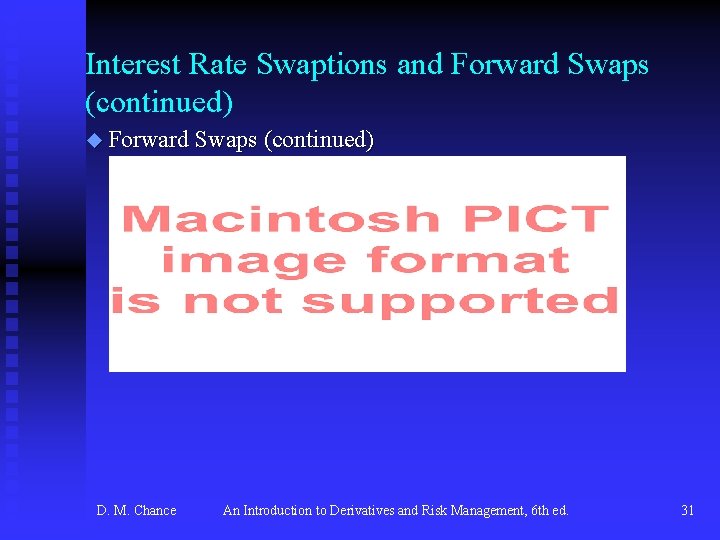 Interest Rate Swaptions and Forward Swaps (continued)

Forward Swaps (continued)

Macintosh PICT image format is not supported

D. M. Chance An Introduction to Derivatives and Risk Management, 6th ed. 31